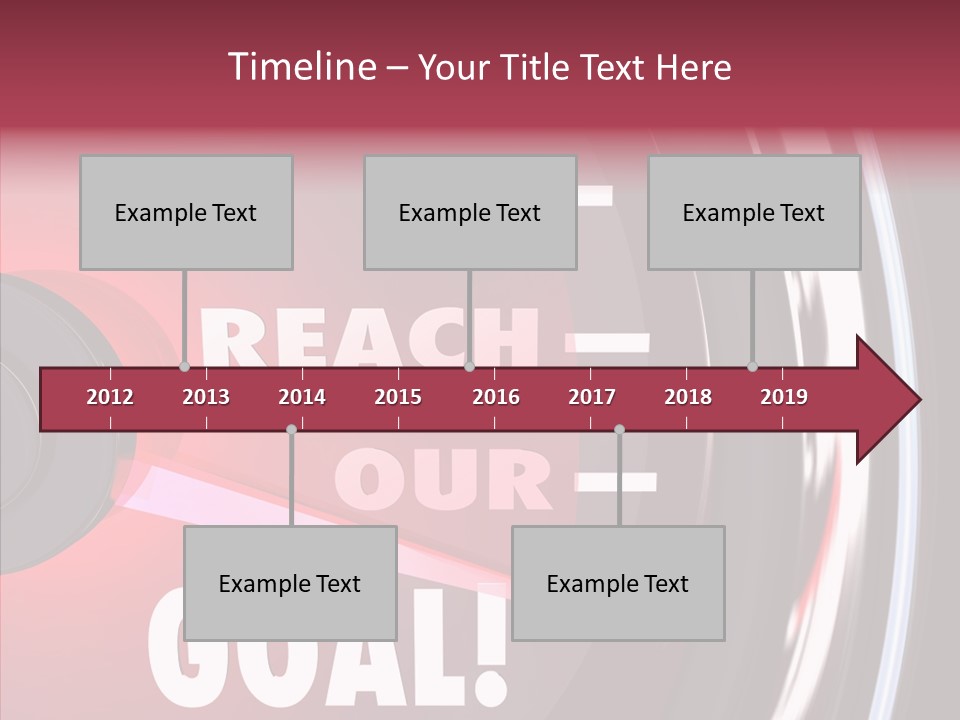 Timeline – Your Title Text Here

Example Text

Example Text

Example Text

REACH

2012 2013 2014 2015 2016 2017 2018 2019

OUR

Example Text

Example Text

GOAL!